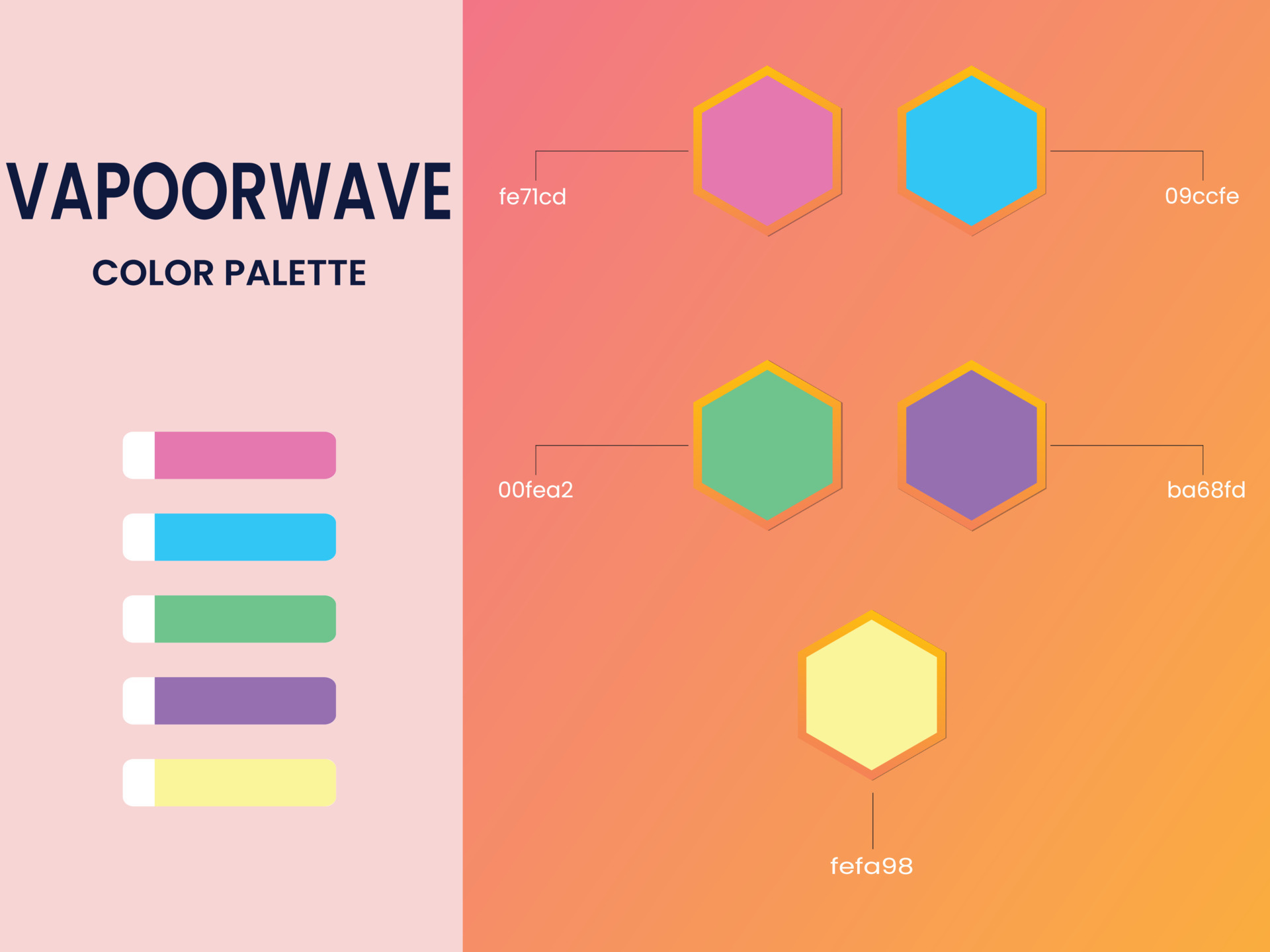 VAPOORWAVE

COLOR PALETTE

fe71cd

09ccfe

00fea2

ba68fd

fefa98